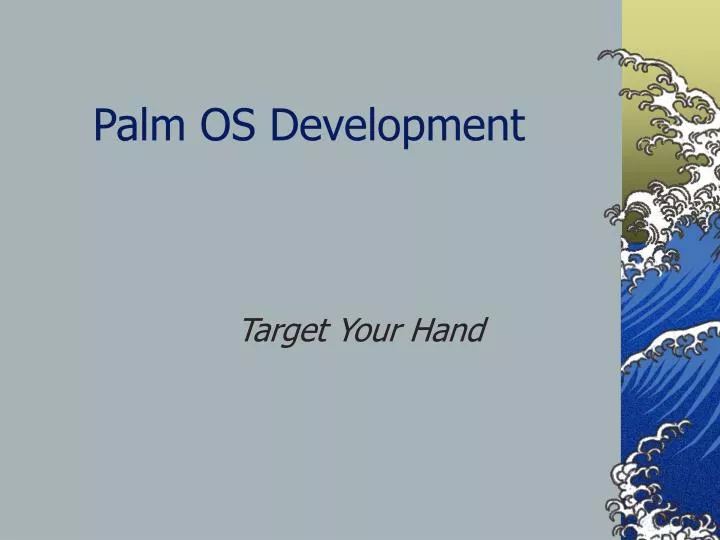 Palm OS Development

Target Your Hand